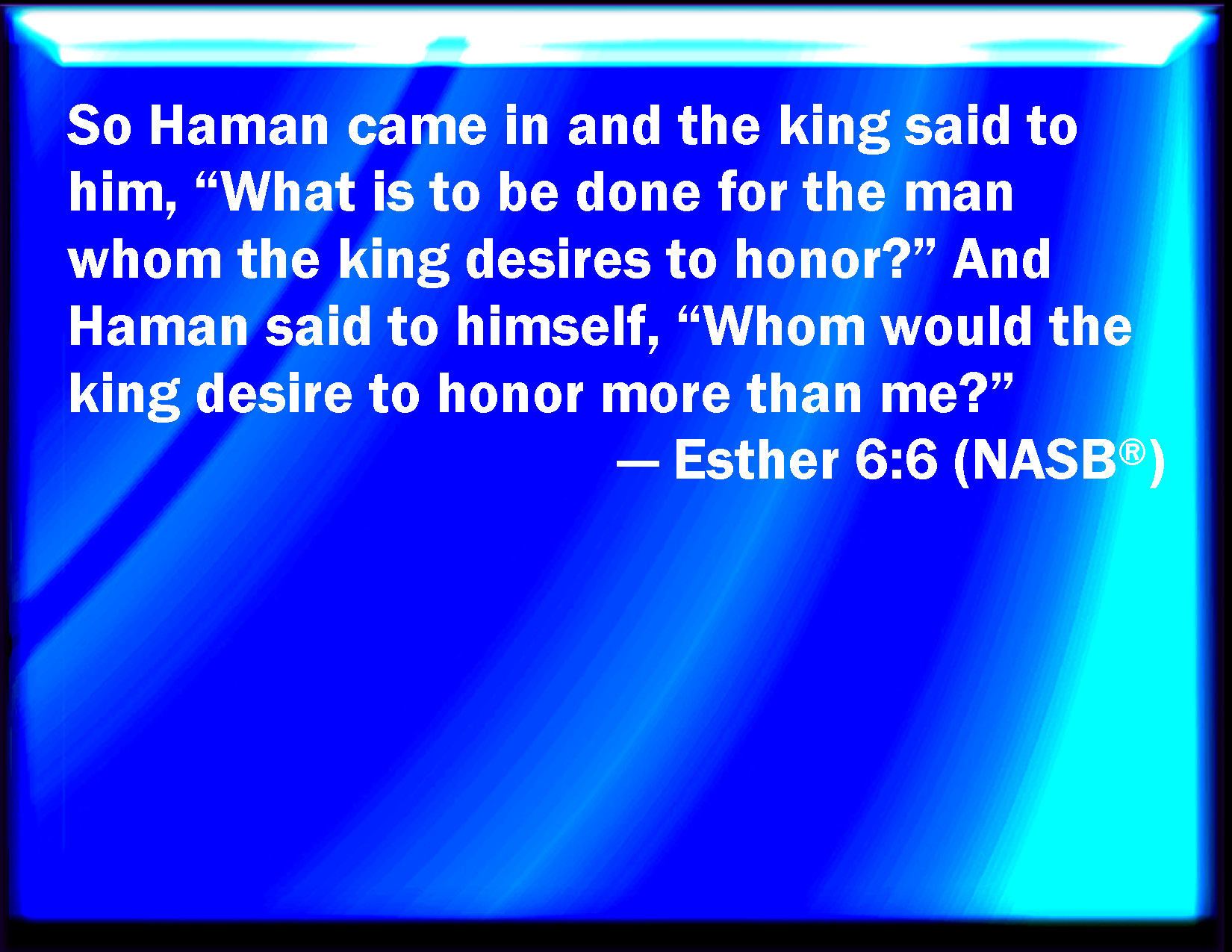 So Haman came in and the king said to him, “What is to be done for the man whom the king desires to honor?” And Haman said to himself, “Whom would the king desire to honor more than me?”

— Esther 6:6 (NASB®)